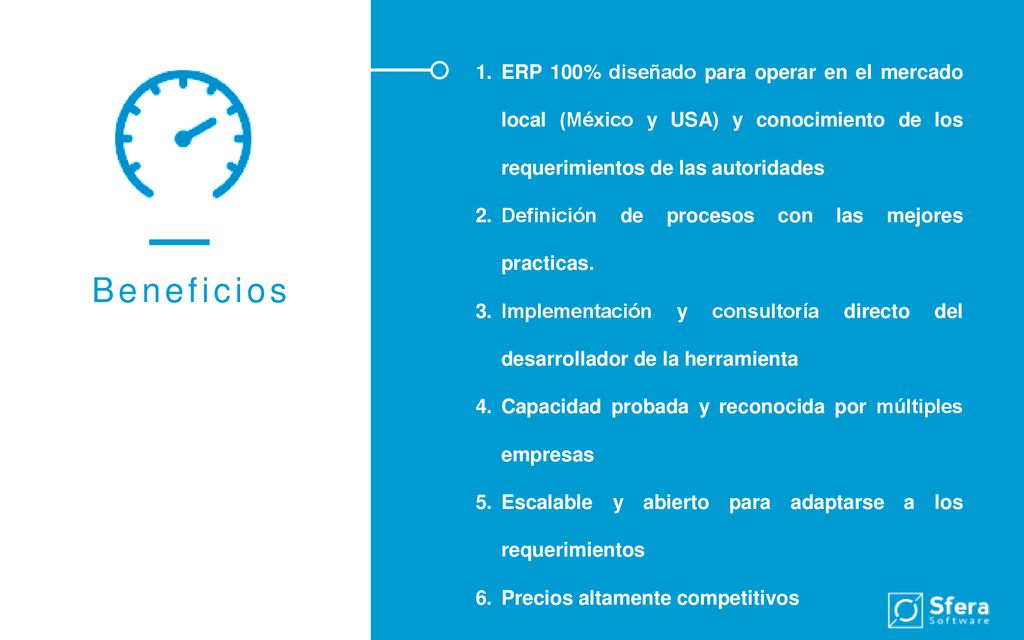 Beneficios

1. ERP 100% diseñado para operar en el mercado local (México y USA) y conocimiento de los requerimientos de las autoridades
2. Definición de procesos con las mejores practicas.
3. Implementación y consultoría directo del desarrollador de la herramienta
4. Capacidad probada y reconocida por múltiples empresas
5. Escalable y abierto para adaptarse a los requerimientos
6. Precios altamente competitivos

Sfera Software